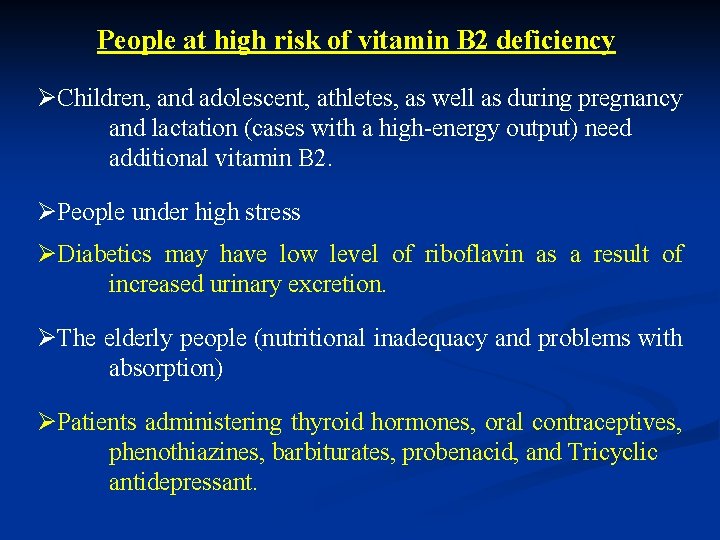 People at high risk of vitamin B2 deficiency

➢Children, and adolescent, athletes, as well as during pregnancy and lactation (cases with a high-energy output) need additional vitamin B2.

➢People under high stress

➢Diabetics may have low level of riboflavin as a result of increased urinary excretion.

➢The elderly people (nutritional inadequacy and problems with absorption)

➢Patients administering thyroid hormones, oral contraceptives, phenothiazines, barbiturates, probenacid, and Tricyclic antidepressant.